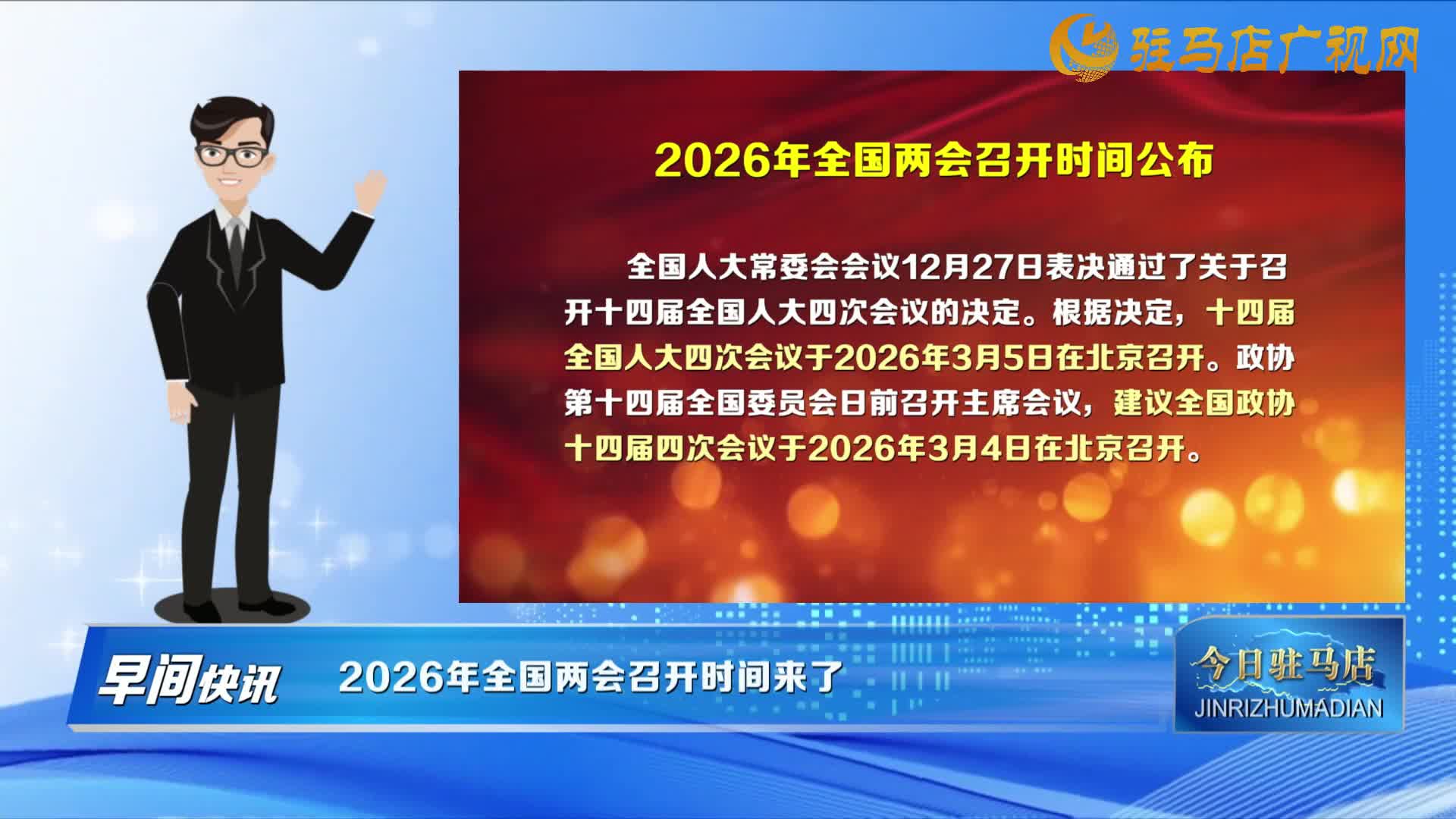 驻马店广视网

2026年全国两会召开时间公布

全国人大常委会会议12月27日表决通过了关于召开十四届全国人大四次会议的决定。根据决定，十四届全国人大四次会议于2026年3月5日在北京召开。政协第十四届全国委员会日前召开主席会议，建议全国政协十四届四次会议于2026年3月4日在北京召开。

早间快讯 2026年全国两会召开时间来了

今日驻马店
JINRIZHUMADIAN